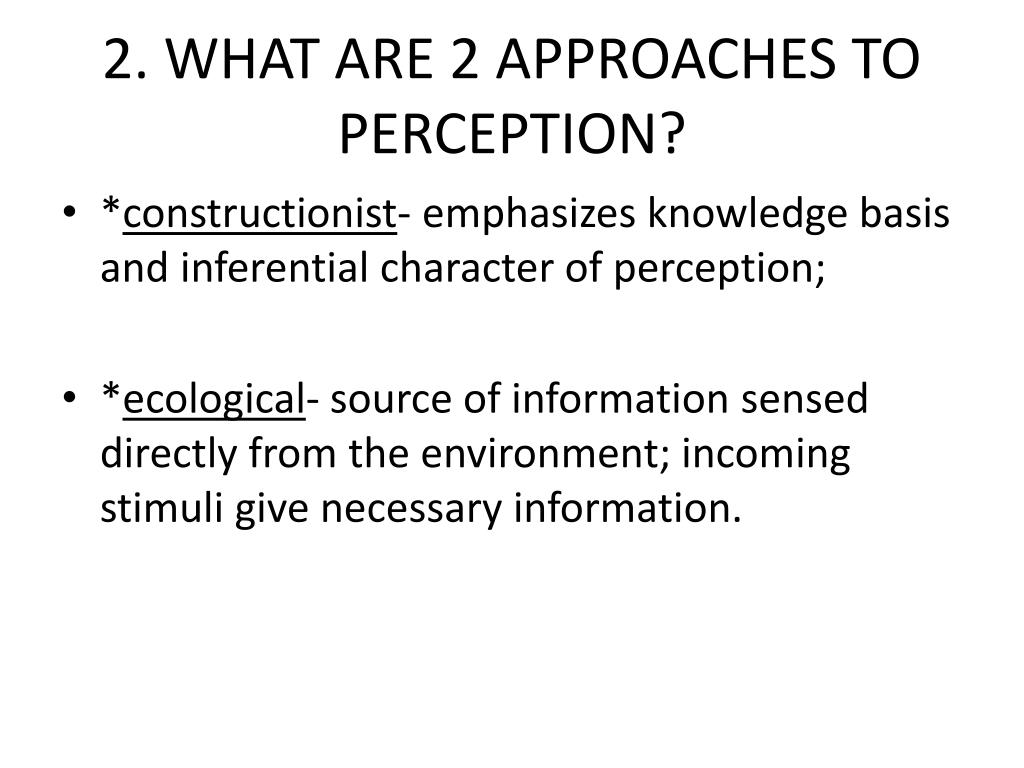 2. WHAT ARE 2 APPROACHES TO PERCEPTION?

• *constructionist- emphasizes knowledge basis and inferential character of perception;

• *ecological- source of information sensed directly from the environment; incoming stimuli give necessary information.